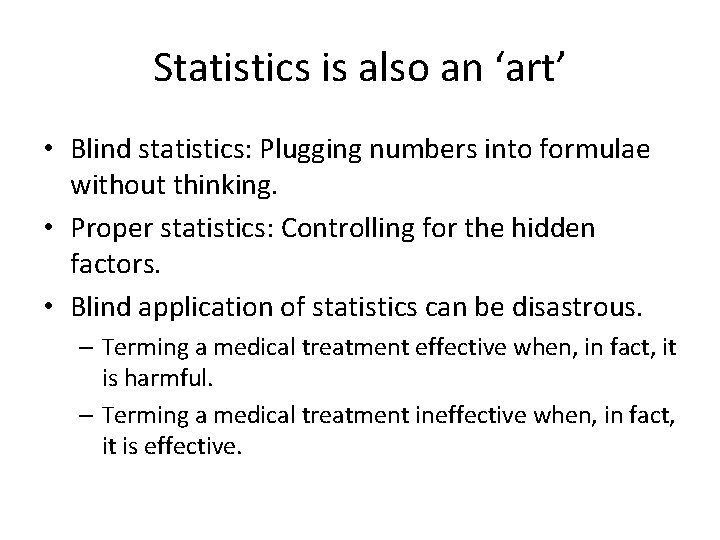 Statistics is also an ‘art’

• Blind statistics: Plugging numbers into formulae without thinking.

• Proper statistics: Controlling for the hidden factors.

• Blind application of statistics can be disastrous.

– Terming a medical treatment effective when, in fact, it is harmful.

– Terming a medical treatment ineffective when, in fact, it is effective.